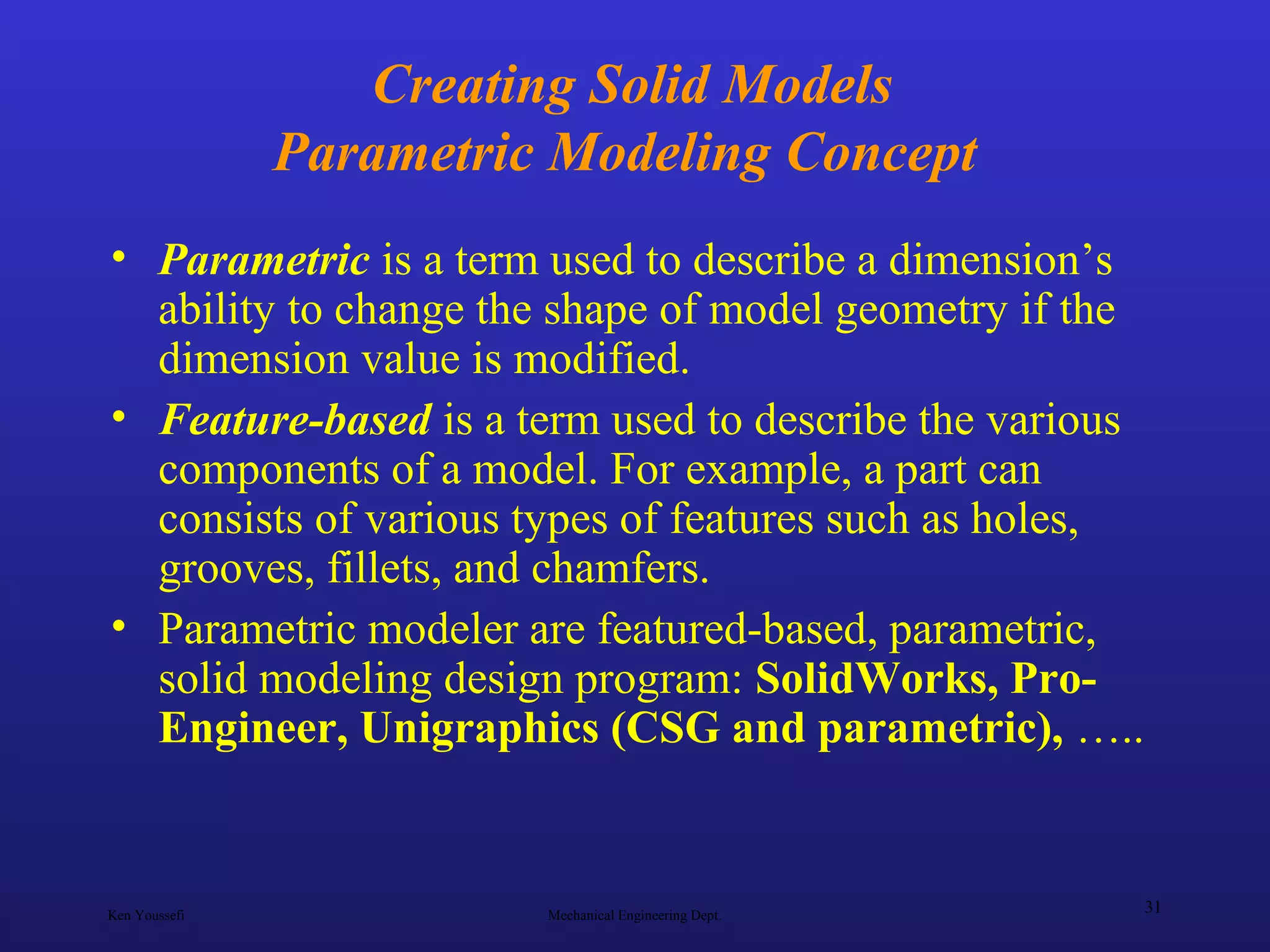 Creating Solid Models
Parametric Modeling Concept

• Parametric is a term used to describe a dimension's ability to change the shape of model geometry if the dimension value is modified.
• Feature-based is a term used to describe the various components of a model. For example, a part can consists of various types of features such as holes, grooves, fillets, and chamfers.
• Parametric modeler are featured-based, parametric, solid modeling design program: SolidWorks, Pro-Engineer, Unigraphics (CSG and parametric), …..

Ken Youssefi
Mechanical Engineering Dept.
31